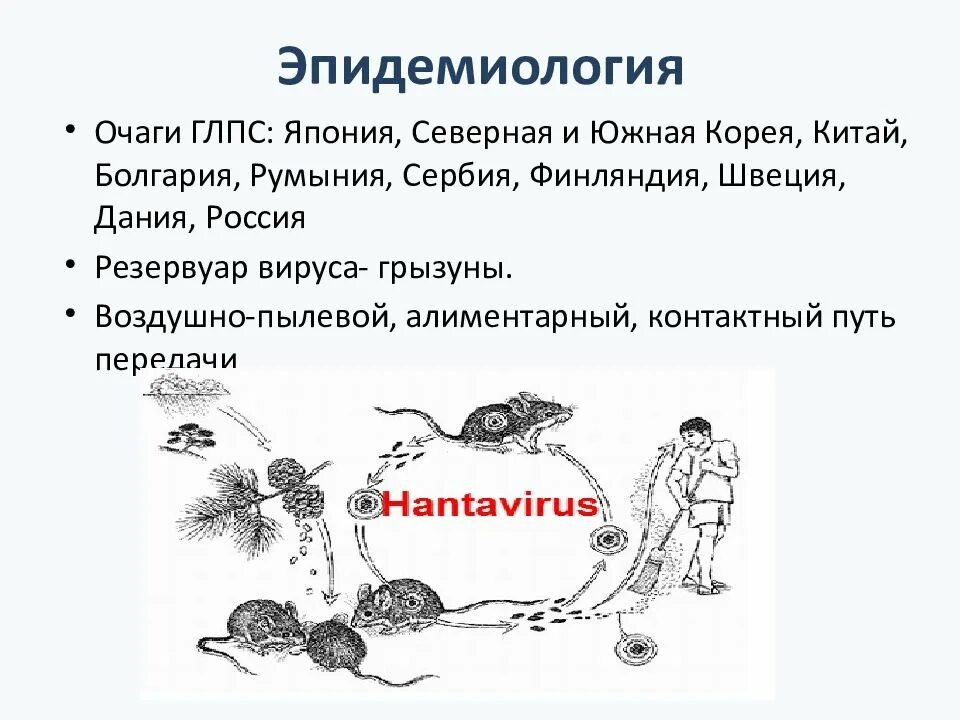 Эпидемиология

• Очаги ГЛПС: Япония, Северная и Южная Корея, Китай, Болгария, Румыния, Сербия, Финляндия, Швеция, Дания, Россия

• Резервуар вируса- грызуны.

• Воздушно-пылевой, алиментарный, контактный путь передачи

Hantavirus